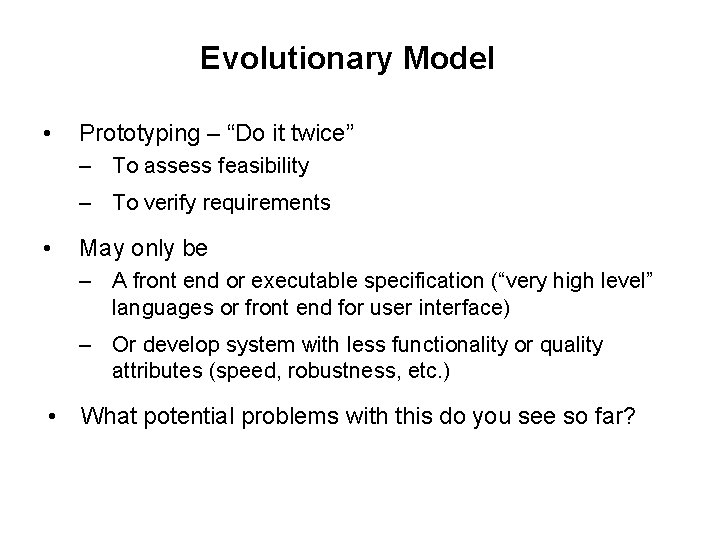 Evolutionary Model

• Prototyping – “Do it twice”
– To assess feasibility
– To verify requirements

• May only be
– A front end or executable specification (“very high level” languages or front end for user interface)
– Or develop system with less functionality or quality attributes (speed, robustness, etc.)

• What potential problems with this do you see so far?